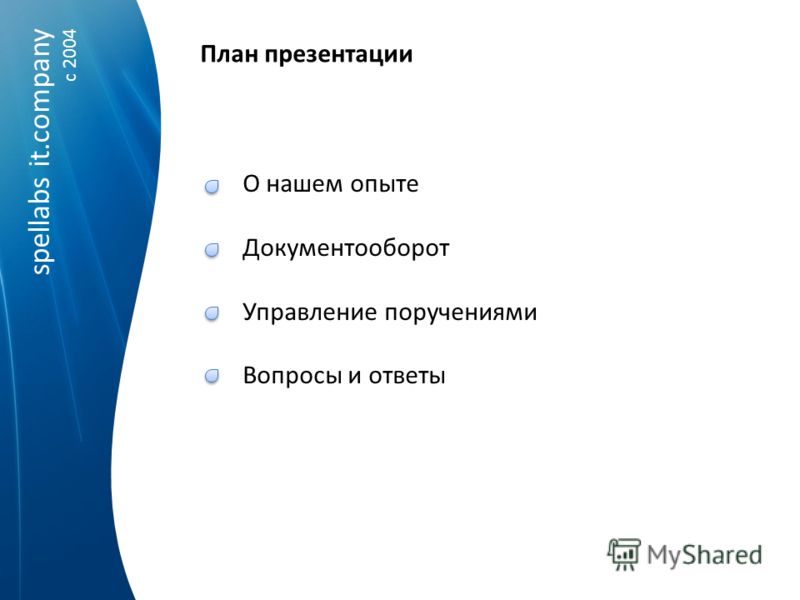 spellabs it.company
с 2004

План презентации

О нашем опыте

Документооборот

Управление поручениями

Вопросы и ответы

MyShared